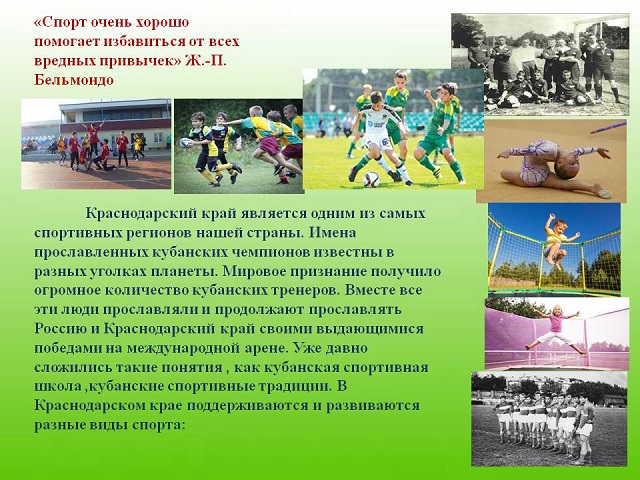 «Спорт очень хорошо помогает избавиться от всех вредных привычек» Ж.-П. Бельмондо

Краснодарский край является одним из самых спортивных регионов нашей страны. Имена прославленных кубанских чемпионов известны в разных уголках планеты. Мировое признание получило огромное количество кубанских тренеров. Вместе все эти люди прославляли и продолжают прославлять Россию и Краснодарский край своими выдающимися победами на международной арене. Уже давно сложились такие понятия , как кубанская спортивная школа ,кубанские спортивные традиции. В Краснодарском крае поддерживаются и развиваются разные виды спорта: